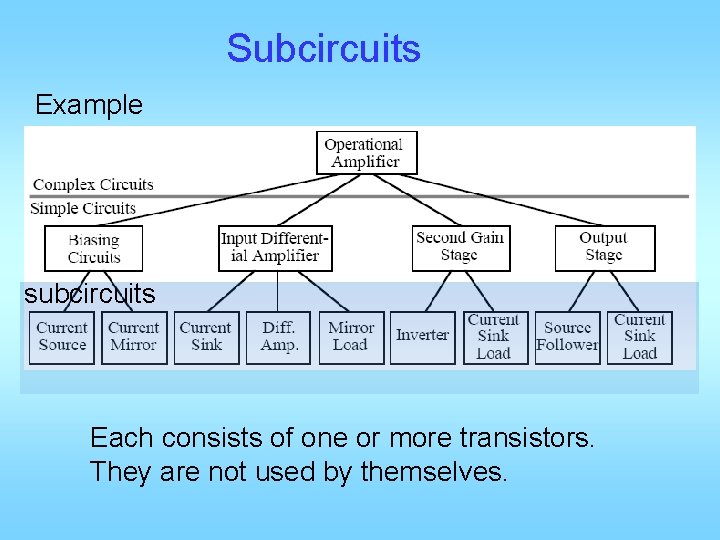 Subcircuits

Example

Operational Amplifier

Complex Circuits

Simple Circuits

Biasing Circuits

Input Differential Amplifier

Second Gain Stage

Output Stage

subcircuits

Current Source

Current Mirror

Current Sink

Diff. Amp.

Mirror Load

Inverter

Current Sink Load

Source Follower

Current Sink Load

Each consists of one or more transistors.
They are not used by themselves.